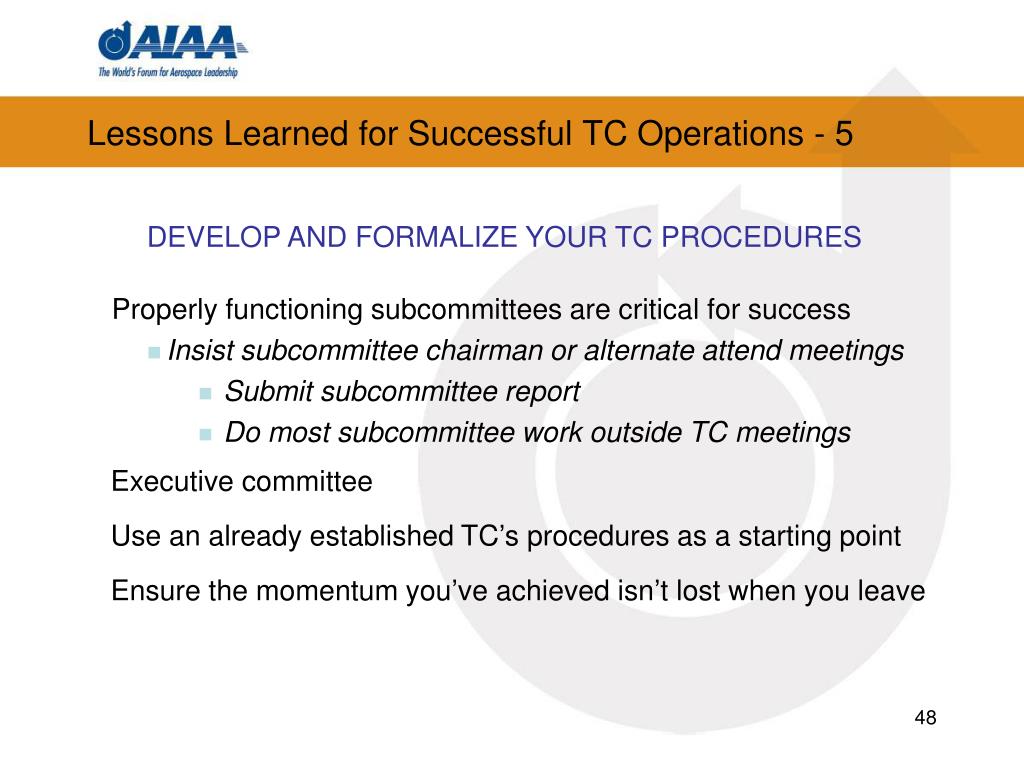 AIAA
The World's Forum for Aerospace Leadership

Lessons Learned for Successful TC Operations - 5

DEVELOP AND FORMALIZE YOUR TC PROCEDURES

Properly functioning subcommittees are critical for success

Insist subcommittee chairman or alternate attend meetings

Submit subcommittee report

Do most subcommittee work outside TC meetings

Executive committee

Use an already established TC’s procedures as a starting point

Ensure the momentum you’ve achieved isn’t lost when you leave

48